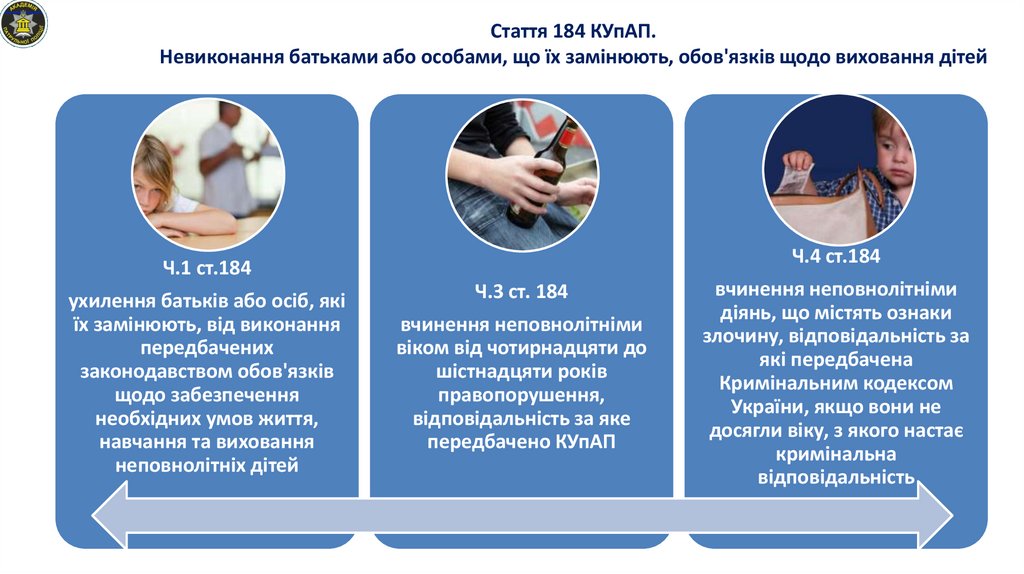 Стаття 184 КУпАП.
Невиконання батьками або особами, що їх замінюють, обов'язків щодо виховання дітей

Ч.1 ст.184

ухилення батьків або осіб, які їх замінюють, від виконання передбачених законодавством обов'язків щодо забезпечення необхідних умов життя, навчання та виховання неповнолітніх дітей

Ч.3 ст. 184

вчинення неповнолітніми віком від чотирнадцяти до шістнадцяти років правопорушення, відповідальність за яке передбачено КУпАП

Ч.4 ст.184

вчинення неповнолітніми діянь, що містять ознаки злочину, відповідальність за які передбачена Кримінальним кодексом України, якщо вони не досягли віку, з якого настає кримінальна відповідальність